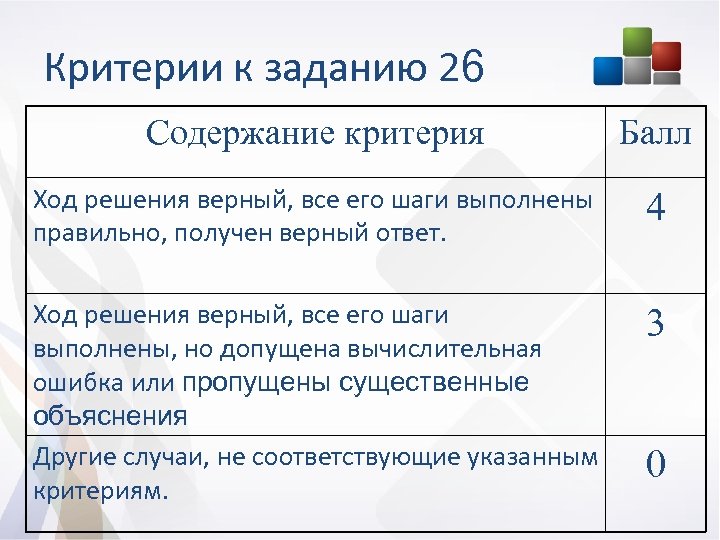 Критерии к заданию 26

| Содержание критерия | Балл |
|---|---|
| Ход решения верный, все его шаги выполнены правильно, получен верный ответ. | 4 |
| Ход решения верный, все его шаги выполнены, но допущена вычислительная ошибка или пропущены существенные объяснения | 3 |
| Другие случаи, не соответствующие указанным критериям. | 0 |